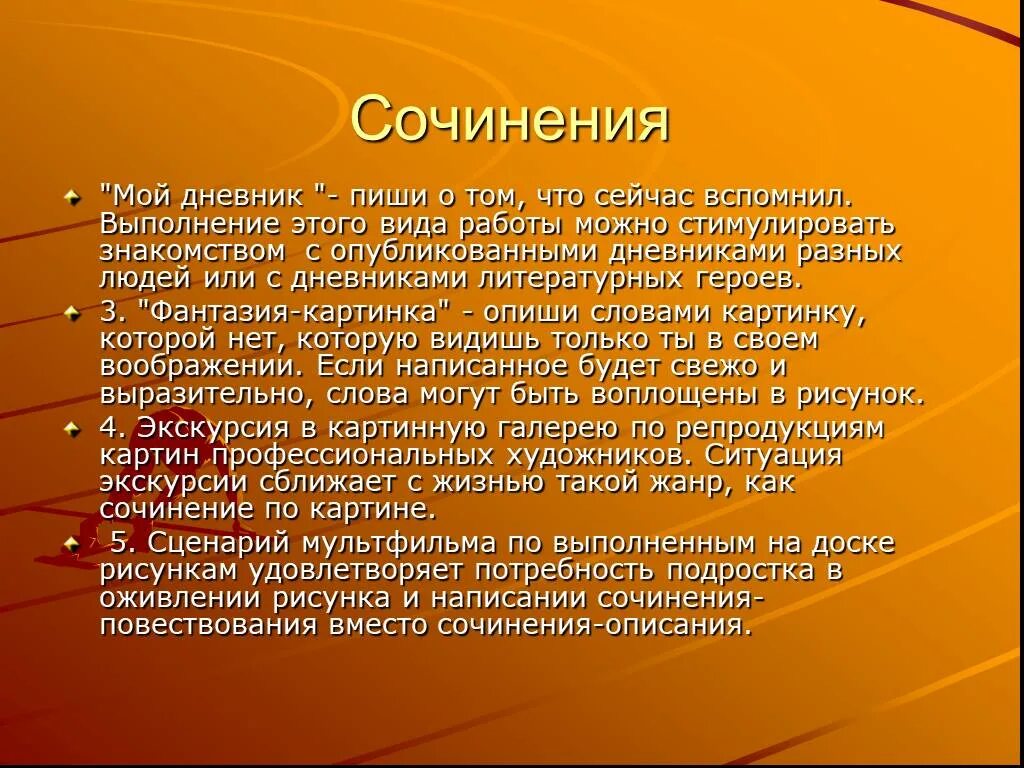 Сочинения

"Мой дневник "- пиши о том, что сейчас вспомнил. Выполнение этого вида работы можно стимулировать знакомством с опубликованными дневниками разных людей или с дневниками литературных героев.

3. "Фантазия-картинка" - опиши словами картинку, которой нет, которую видишь только ты в своем воображении. Если написанное будет свежо и выразительно, слова могут быть воплощены в рисунок.

4. Экскурсия в картинную галерею по репродукциям картин профессиональных художников. Ситуация экскурсии сближает с жизнью такой жанр, как сочинение по картине.

5. Сценарий мультфильма по выполненным на доске рисункам удовлетворяет потребность подростка в оживлении рисунка и написании сочинения-повествования вместо сочинения-описания.